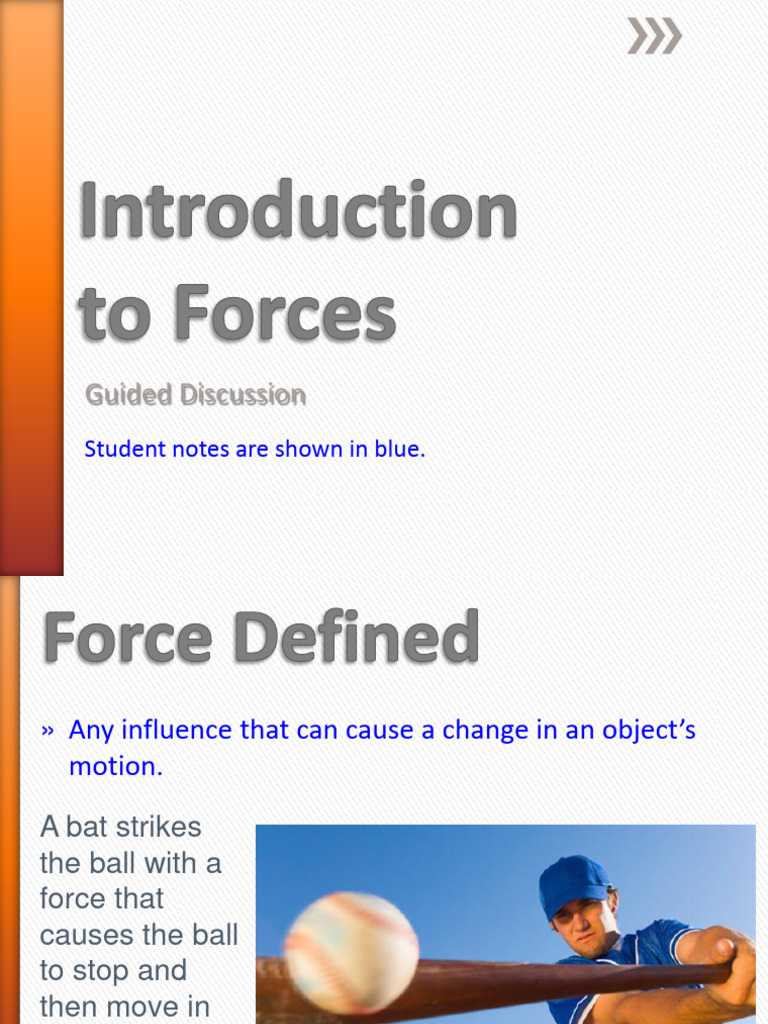 Introduction to Forces

Guided Discussion

Student notes are shown in blue.

Force Defined

» Any influence that can cause a change in an object's motion.

A bat strikes the ball with a force that causes the ball to stop and then move in